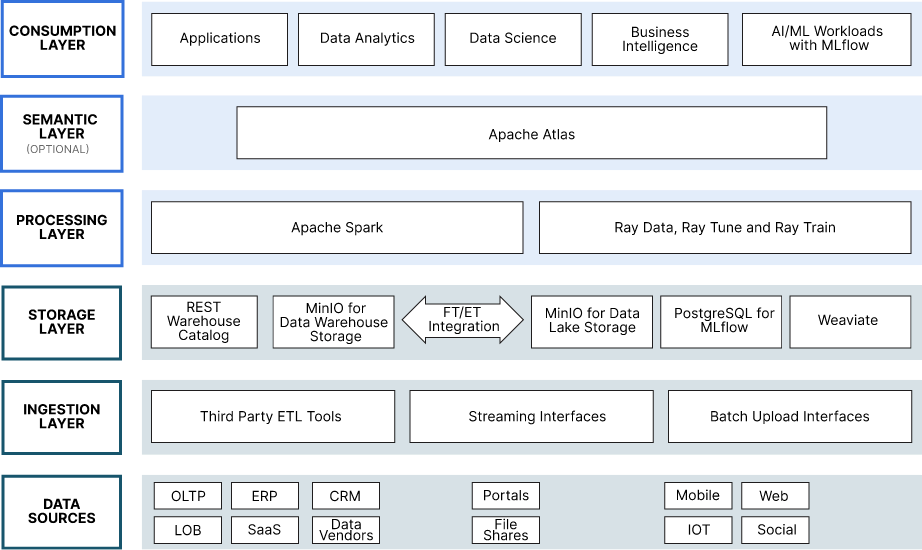 CONSUMPTION LAYER

Applications

Data Analytics

Data Science

Business Intelligence

AI/ML Workloads with MLflow

SEMANTIC LAYER
(OPTIONAL)

Apache Atlas

PROCESSING LAYER

Apache Spark

Ray Data, Ray Tune and Ray Train

STORAGE LAYER

REST Warehouse Catalog

MinIO for Data Warehouse Storage

FT/ET Integration

MinIO for Data Lake Storage

PostgreSQL for MLflow

Weaviate

INGESTION LAYER

Third Party ETL Tools

Streaming Interfaces

Batch Upload Interfaces

DATA SOURCES

OLTP

ERP

CRM

LOB

SaaS

Data Vendors

Portals

File Shares

Mobile

Web

IOT

Social